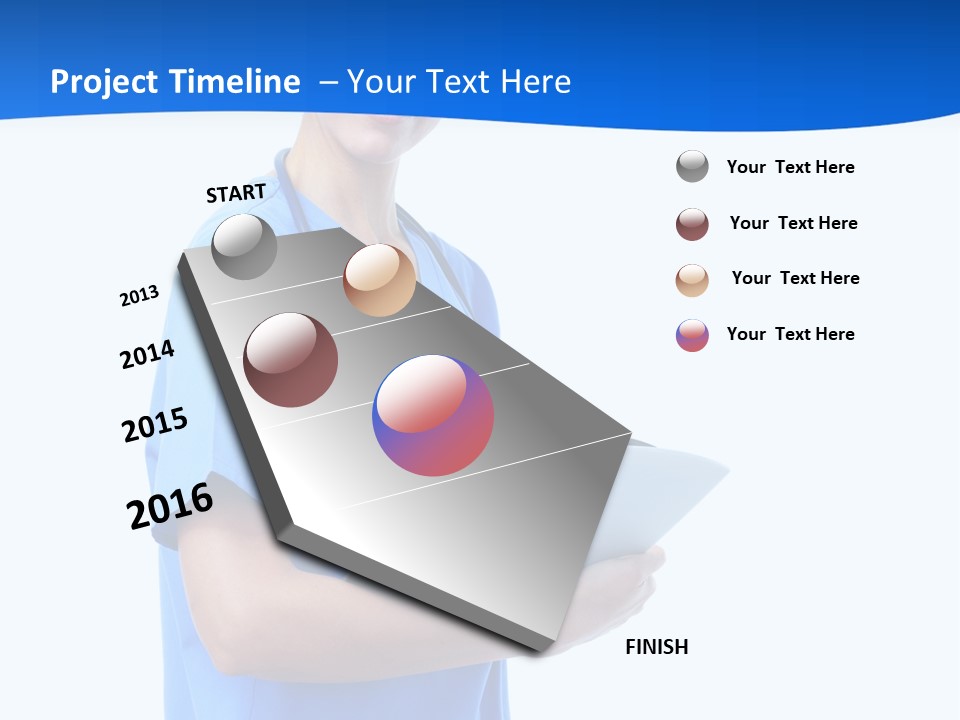 Project Timeline – Your Text Here

START

2013

2014

2015

2016

FINISH

Your Text Here

Your Text Here

Your Text Here

Your Text Here